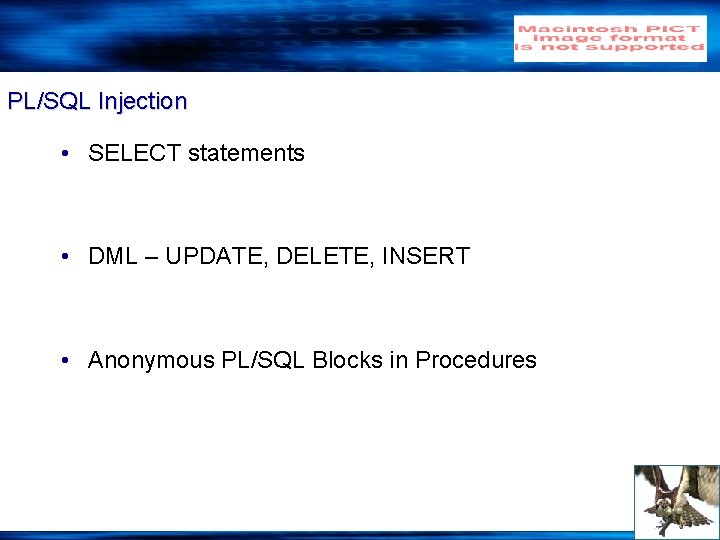 Macintosh PICT image format is not supported

PL/SQL Injection

• SELECT statements

• DML – UPDATE, DELETE, INSERT

• Anonymous PL/SQL Blocks in Procedures